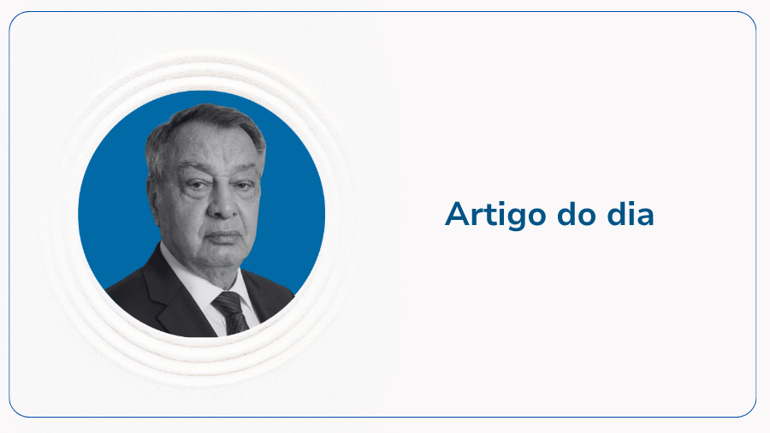 Artigo do dia